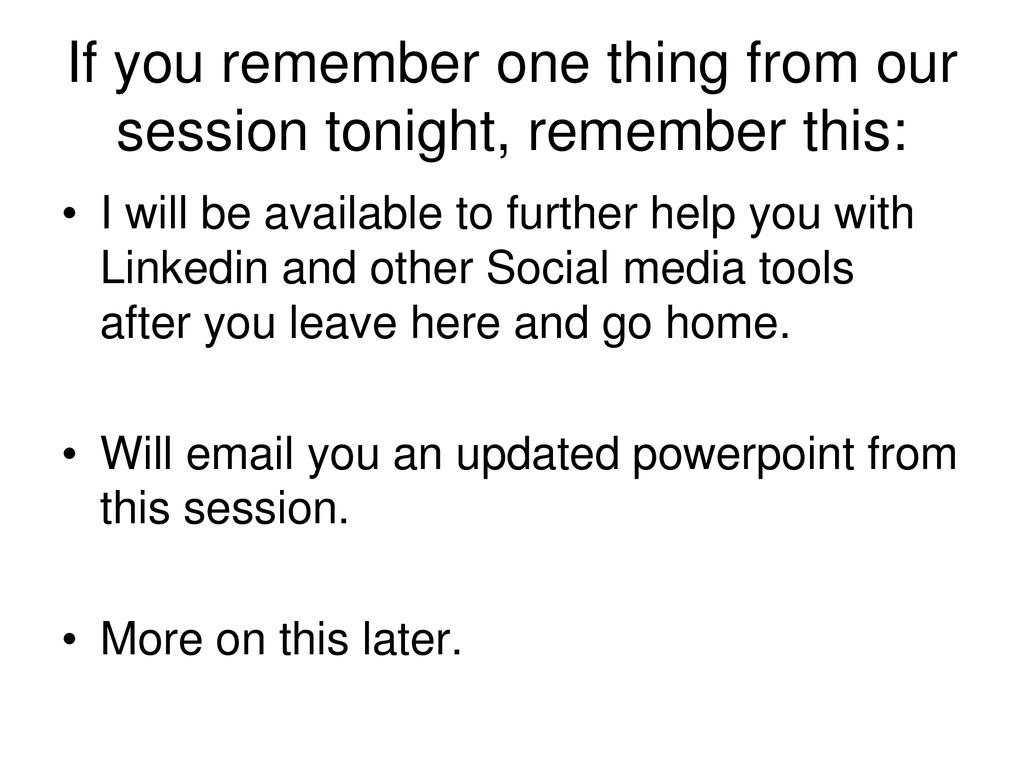 If you remember one thing from our session tonight, remember this:

• I will be available to further help you with Linkedin and other Social media tools after you leave here and go home.

• Will email you an updated powerpoint from this session.

• More on this later.